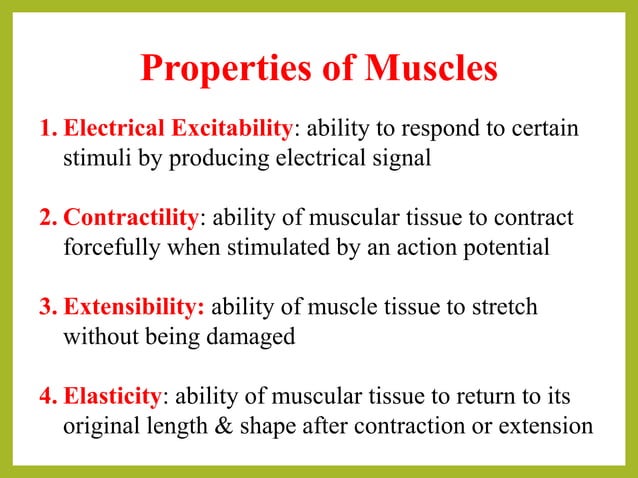 Properties of Muscles

1. Electrical Excitability: ability to respond to certain stimuli by producing electrical signal

2. Contractility: ability of muscular tissue to contract forcefully when stimulated by an action potential

3. Extensibility: ability of muscle tissue to stretch without being damaged

4. Elasticity: ability of muscular tissue to return to its original length & shape after contraction or extension